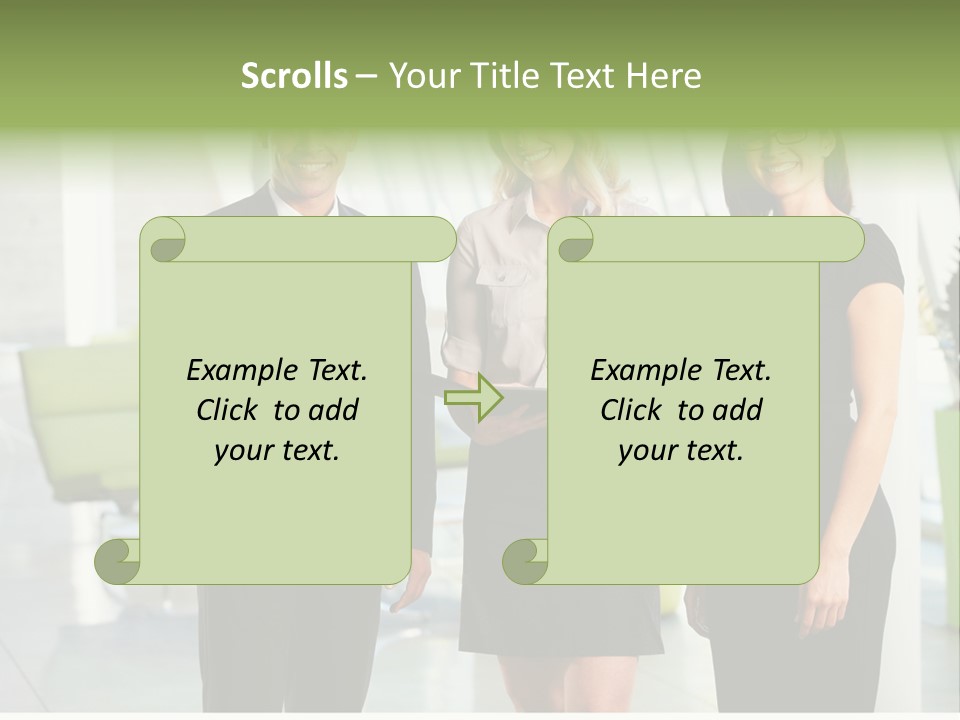 Scrolls – Your Title Text Here

Example Text. Click to add your text.

Example Text. Click to add your text.